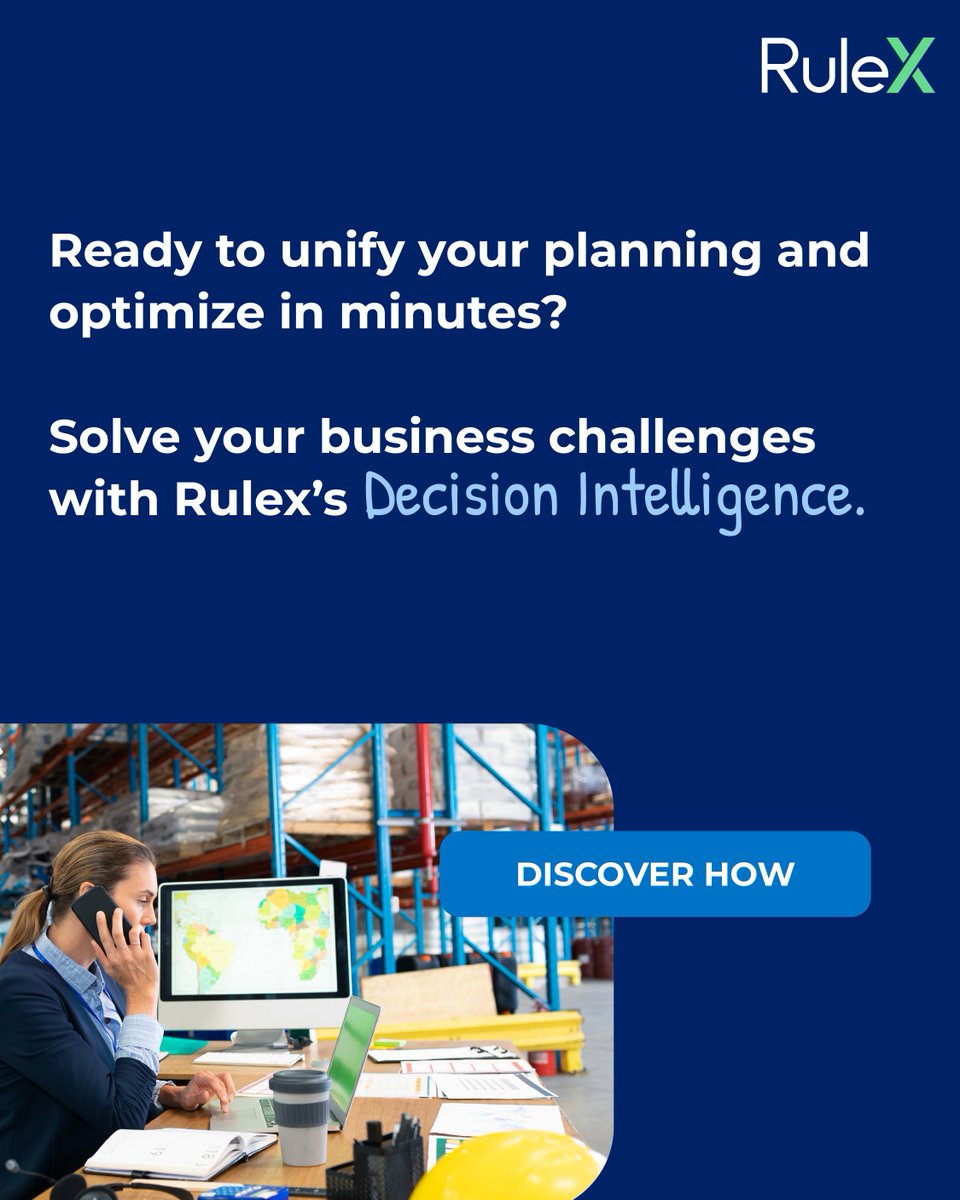 RuleX

Ready to unify your planning and optimize in minutes?

Solve your business challenges with Rulex's Decision Intelligence.

DISCOVER HOW